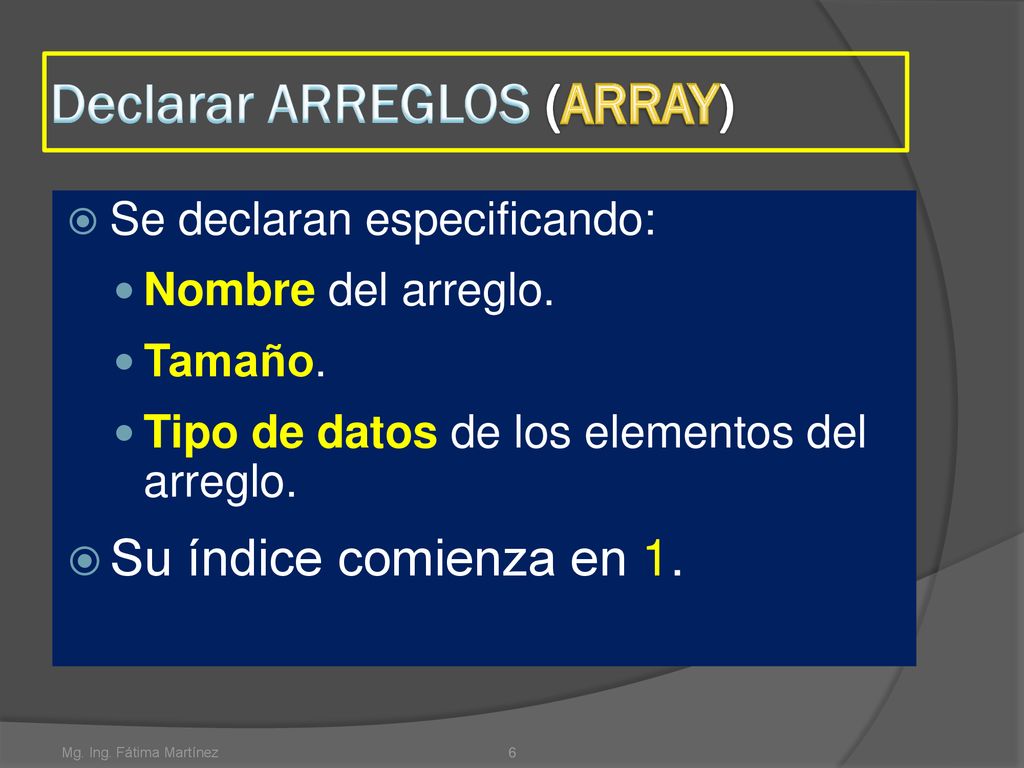 Declarar ARREGLOS (ARRAY)

Se declaran especificando:

Nombre del arreglo.

Tamaño.

Tipo de datos de los elementos del arreglo.

Su índice comienza en 1.

Mg. Ing. Fátima Martínez

6